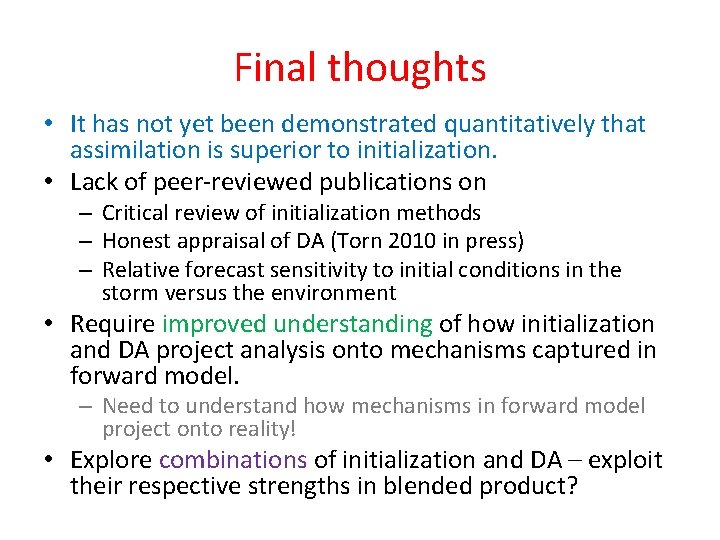 Final thoughts

• It has not yet been demonstrated quantitatively that assimilation is superior to initialization.
• Lack of peer-reviewed publications on
 – Critical review of initialization methods
 – Honest appraisal of DA (Torn 2010 in press)
 – Relative forecast sensitivity to initial conditions in the storm versus the environment
• Require improved understanding of how initialization and DA project analysis onto mechanisms captured in forward model.
 – Need to understand how mechanisms in forward model project onto reality!
• Explore combinations of initialization and DA – exploit their respective strengths in blended product?